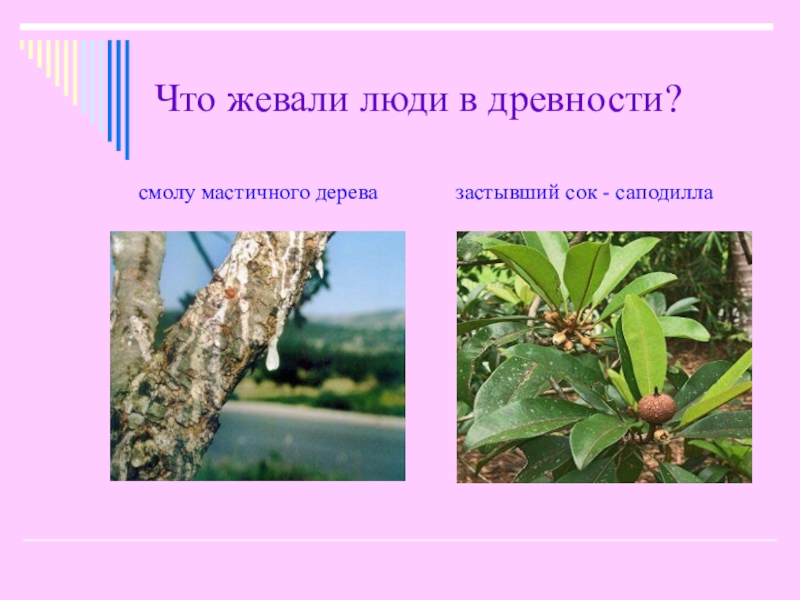 Что жевали люди в древности?

смолу мастичного дерева

застывший сок - саподилла